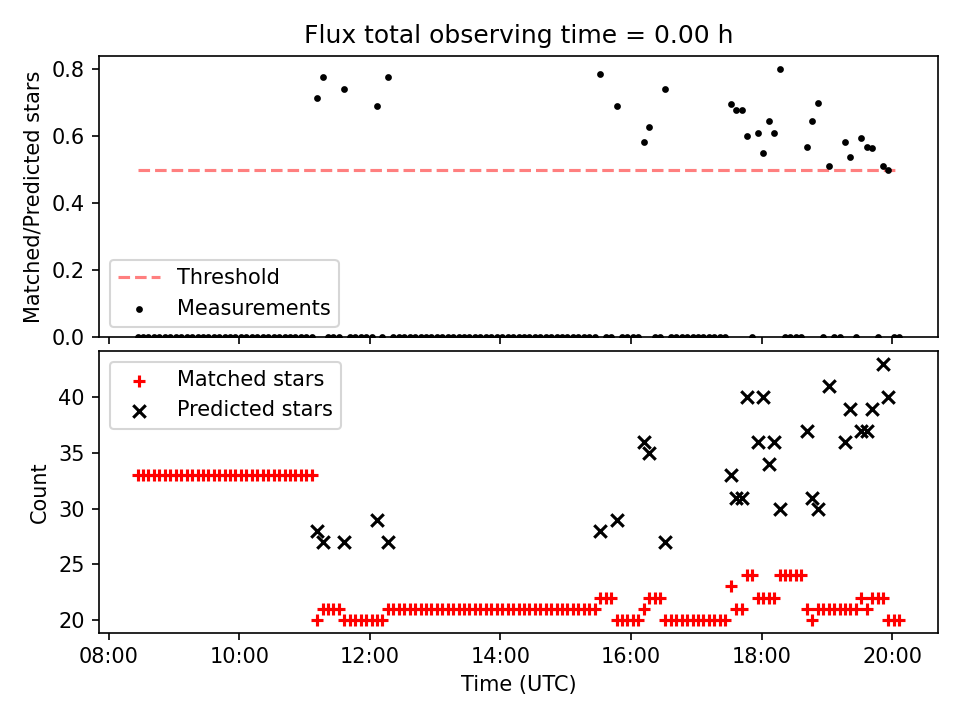 Flux total observing time = 0.00 h

Matched/Predicted stars

0.8
0.6
0.4
0.2
0.0

Threshold
Measurements

Matched stars
Predicted stars

Count

40
35
30
25
20

08:00
10:00
12:00
14:00
16:00
18:00
20:00

Time (UTC)